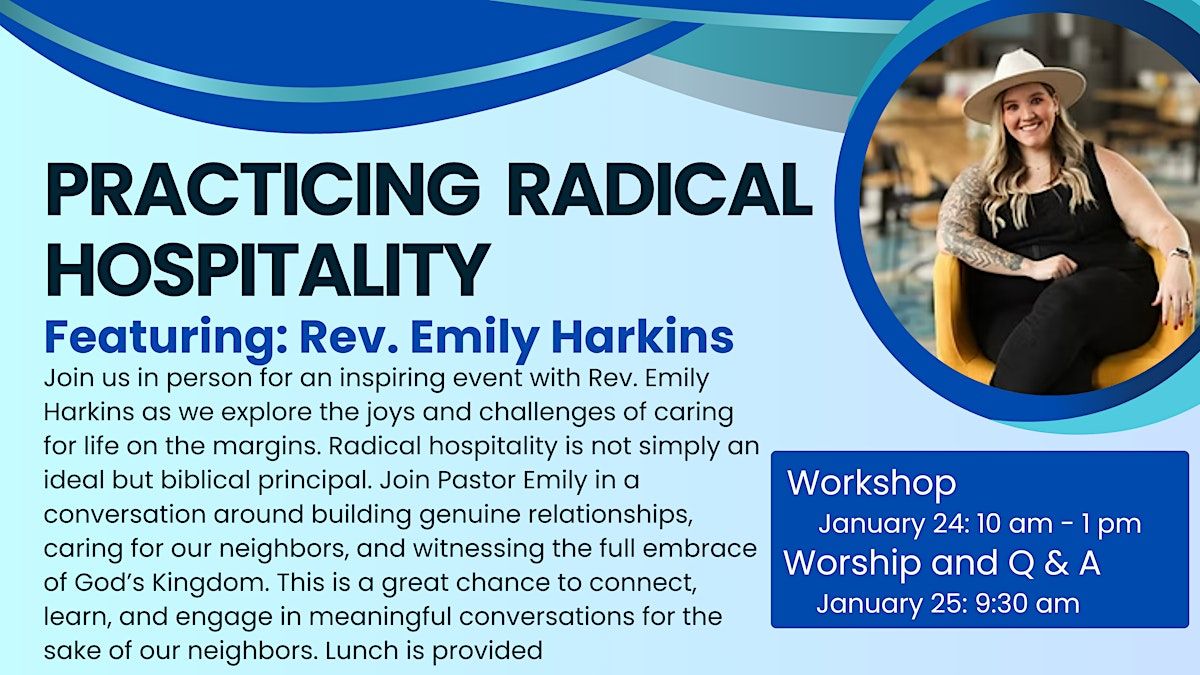 PRACTICING RADICAL HOSPITALITY

Featuring: Rev. Emily Harkins

Join us in person for an inspiring event with Rev. Emily Harkins as we explore the joys and challenges of caring for life on the margins. Radical hospitality is not simply an ideal but biblical principal. Join Pastor Emily in a conversation around building genuine relationships, caring for our neighbors, and witnessing the full embrace of God's Kingdom. This is a great chance to connect, learn, and engage in meaningful conversations for the sake of our neighbors. Lunch is provided

Workshop
January 24: 10 am - 1 pm
Worship and Q & A
January 25: 9:30 am